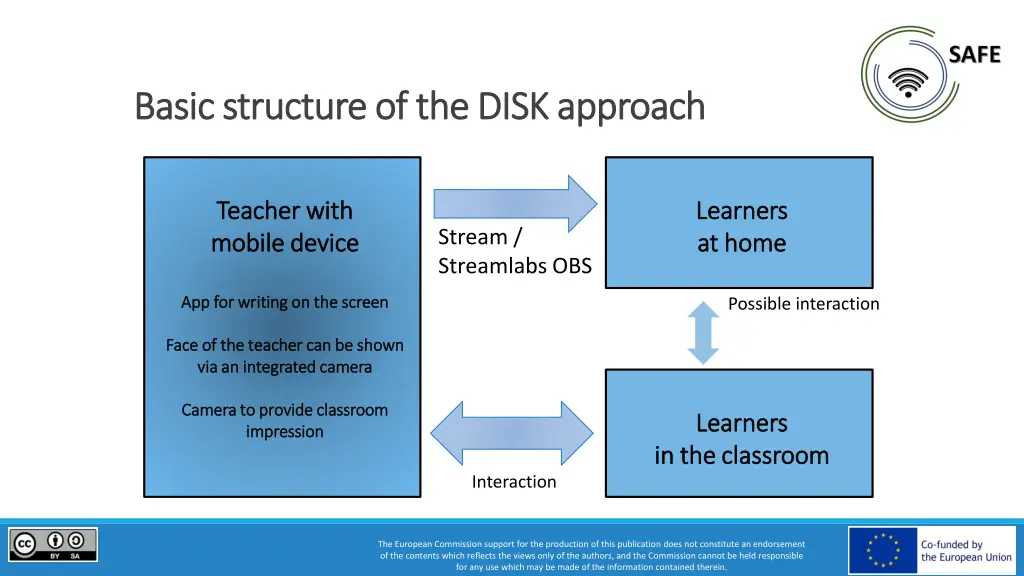 SAFE

Basic structure of the DISK approach

Teacher with mobile device

App for writing on the screen

Face of the teacher can be shown via an integrated camera

Camera to provide classroom impression

Stream / Streamlabs OBS

Learners at home

Possible interaction

Learners in the classroom

Interaction

BY SA

The European Commission support for the production of this publication does not constitute an endorsement of the contents which reflects the views only of the authors, and the Commission cannot be held responsible for any use which may be made of the information contained therein.

Co-funded by the European Union